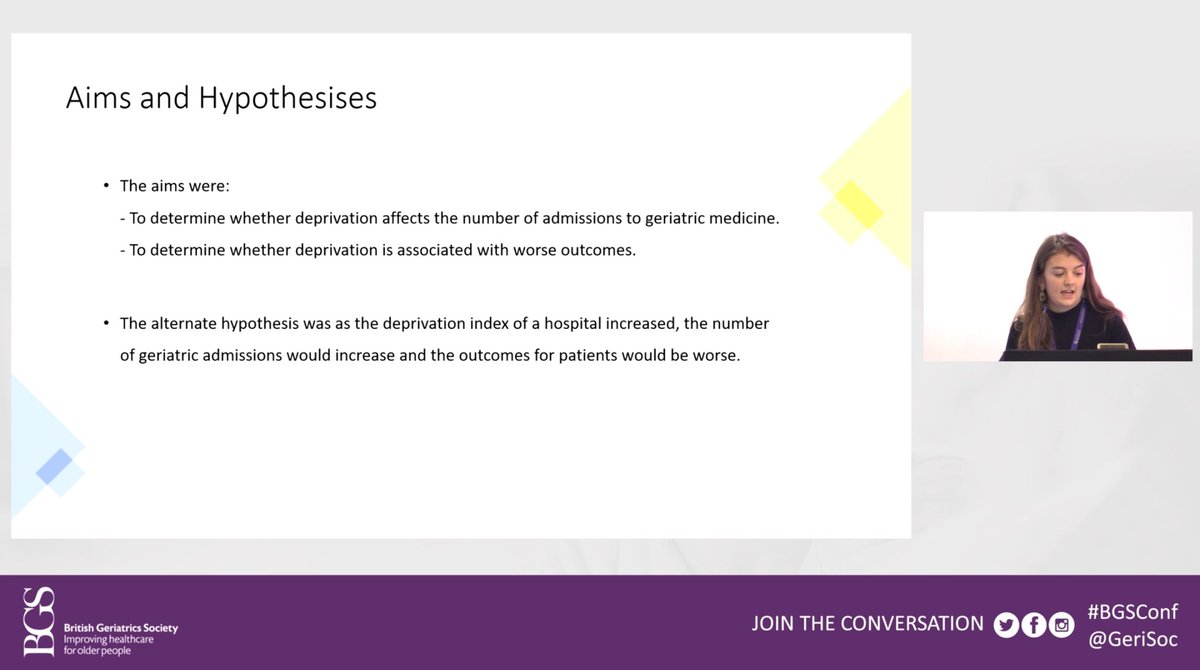 Aims and Hypothesises

• The aims were:
- To determine whether deprivation affects the number of admissions to geriatric medicine.
- To determine whether deprivation is associated with worse outcomes.

• The alternate hypothesis was as the deprivation index of a hospital increased, the number of geriatric admissions would increase and the outcomes for patients would be worse.

BGS British Geriatrics Society Improving healthcare for older people

JOIN THE CONVERSATION

#BGSConf
@GeriSoc